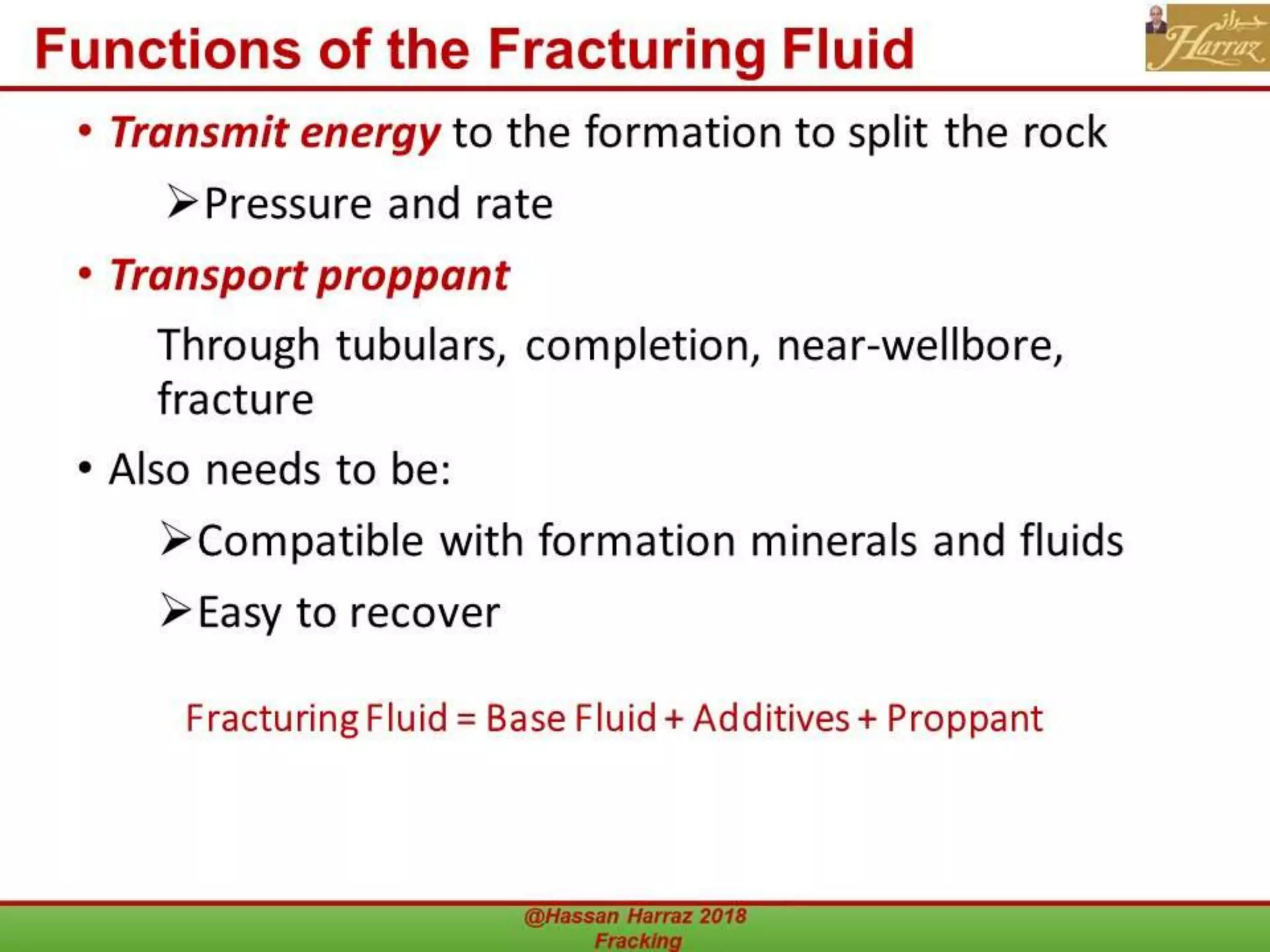 Functions of the Fracturing Fluid

حراز
Harraz

• Transmit energy to the formation to split the rock

➢ Pressure and rate

• Transport proppant

Through tubulars, completion, near-wellbore, fracture

• Also needs to be:

➢ Compatible with formation minerals and fluids

➢ Easy to recover

Fracturing Fluid = Base Fluid + Additives + Proppant

@Hassan Harraz 2018
Fracking